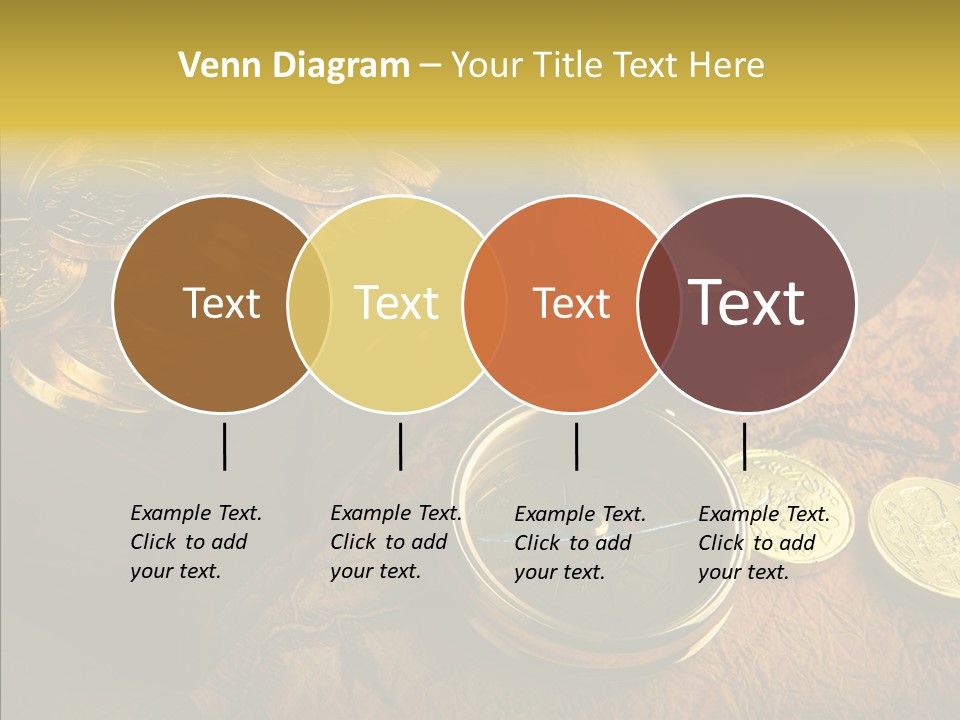 Venn Diagram – Your Title Text Here

Text

Text

Text

Text

Example Text. Click to add your text.

Example Text. Click to add your text.

Example Text. Click to add your text.

Example Text. Click to add your text.